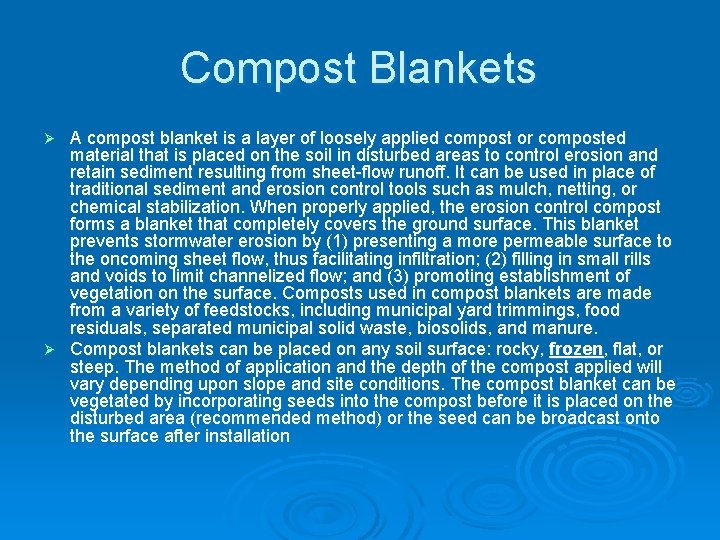 Compost Blankets

➢ A compost blanket is a layer of loosely applied compost or composted material that is placed on the soil in disturbed areas to control erosion and retain sediment resulting from sheet-flow runoff. It can be used in place of traditional sediment and erosion control tools such as mulch, netting, or chemical stabilization. When properly applied, the erosion control compost forms a blanket that completely covers the ground surface. This blanket prevents stormwater erosion by (1) presenting a more permeable surface to the oncoming sheet flow, thus facilitating infiltration; (2) filling in small rills and voids to limit channelized flow; and (3) promoting establishment of vegetation on the surface. Composts used in compost blankets are made from a variety of feedstocks, including municipal yard trimmings, food residuals, separated municipal solid waste, biosolids, and manure.

➢ Compost blankets can be placed on any soil surface: rocky, frozen, flat, or steep. The method of application and the depth of the compost applied will vary depending upon slope and site conditions. The compost blanket can be vegetated by incorporating seeds into the compost before it is placed on the disturbed area (recommended method) or the seed can be broadcast onto the surface after installation